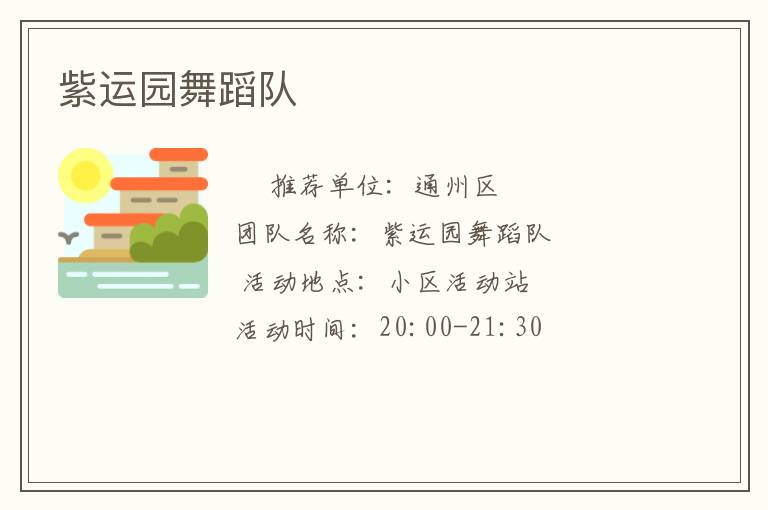 紫运园舞蹈队

推荐单位：通州区
团队名称：紫运园舞蹈队
活动地点：小区活动站
活动时间：20:00-21:30